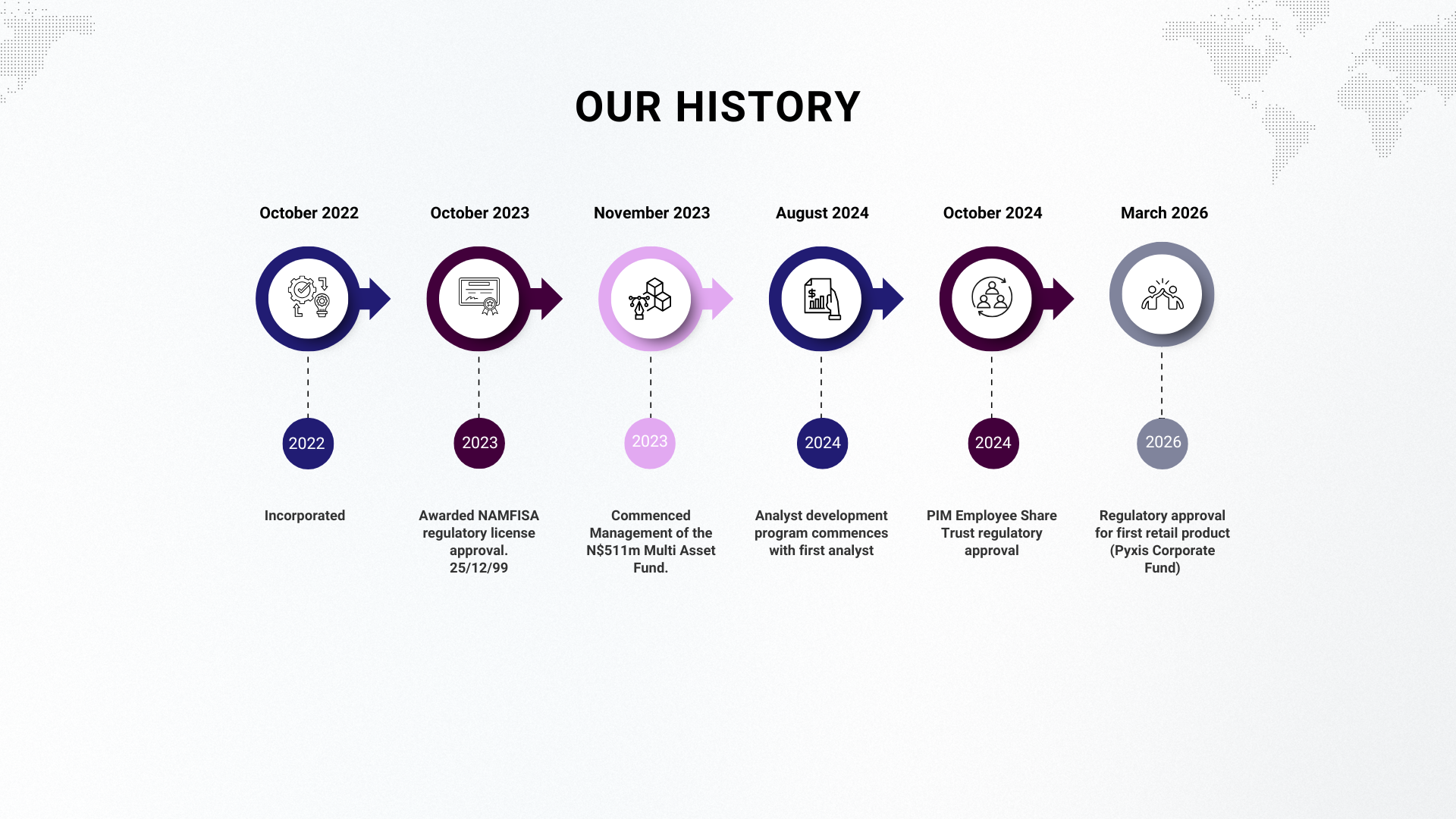 OUR HISTORY

October 2022

2022

Incorporated

October 2023

2023

Awarded NAMFISA regulatory license approval. 25/12/99

November 2023

2023

Commenced Management of the N$511m Multi Asset Fund.

August 2024

2024

Analyst development program commences with first analyst

October 2024

2024

PIM Employee Share Trust regulatory approval

March 2026

2026

Regulatory approval for first retail product (Pyxis Corporate Fund)